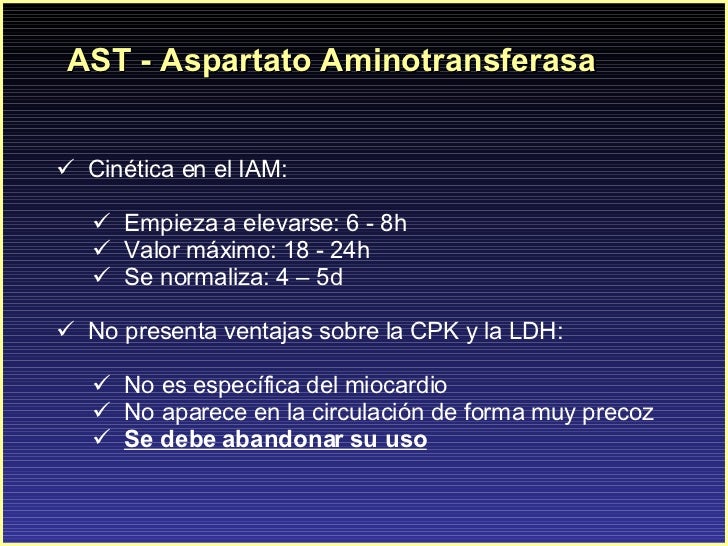 AST - Aspartato Aminotransferasa

✓ Cinética en el IAM:

✓ Empieza a elevarse: 6 - 8h
✓ Valor máximo: 18 - 24h
✓ Se normaliza: 4 – 5d

✓ No presenta ventajas sobre la CPK y la LDH:

✓ No es específica del miocardio
✓ No aparece en la circulación de forma muy precoz
✓ Se debe abandonar su uso